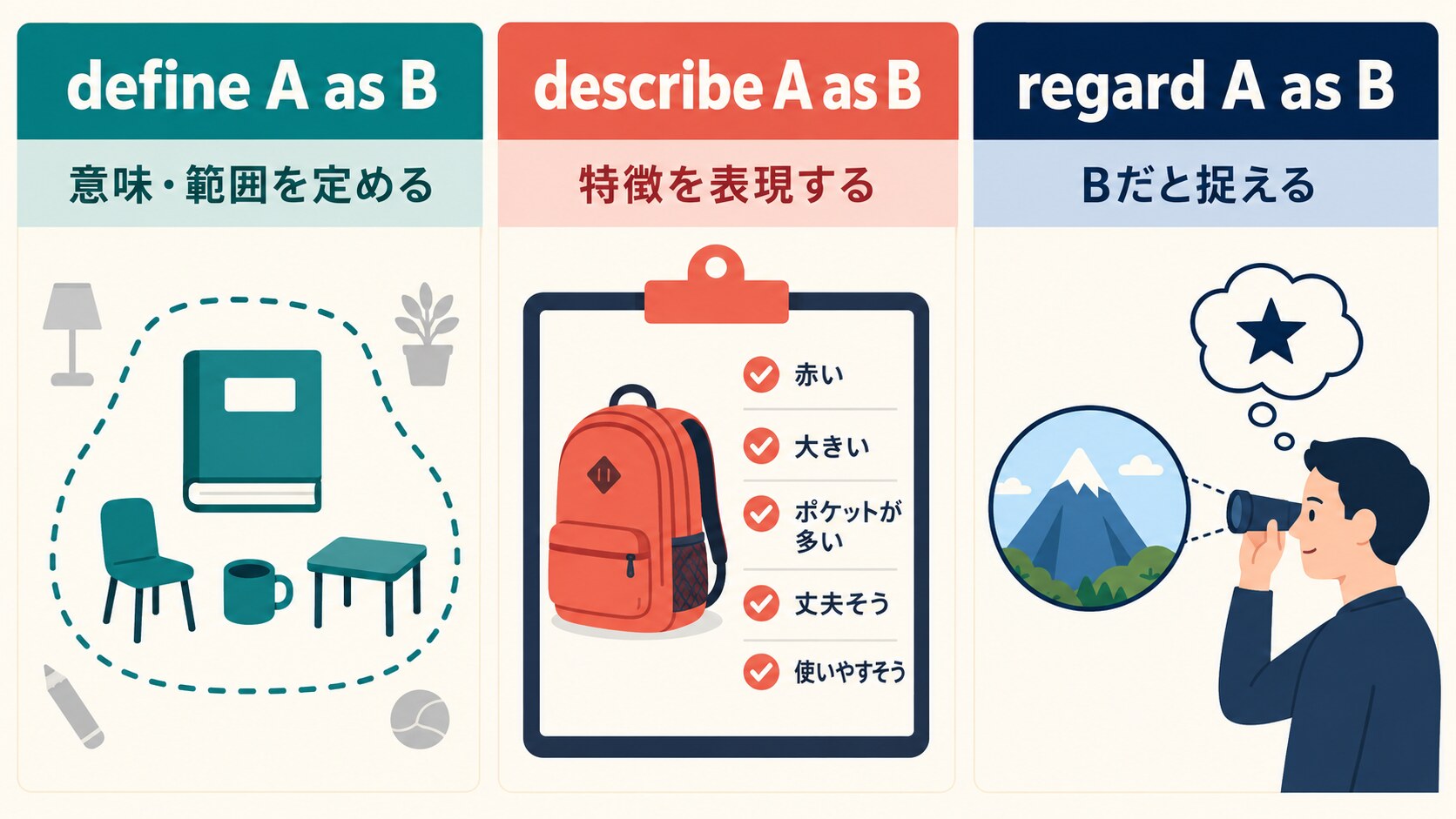 define A as B

意味・範囲を定める

describe A as B

特徴を表現する

赤い

大きい

ポケットが多い

丈夫そう

使いやすそう

regard A as B

Bだと捉える